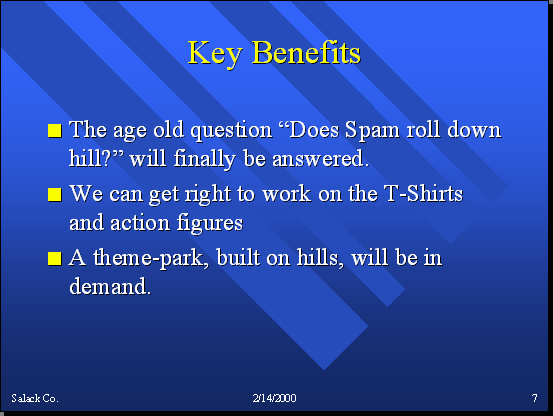 Key Benefits

The age old question “Does Spam roll down hill?” will finally be answered.

We can get right to work on the T-Shirts and action figures

A theme-park, built on hills, will be in demand.

Salack Co.

2/14/2000

7